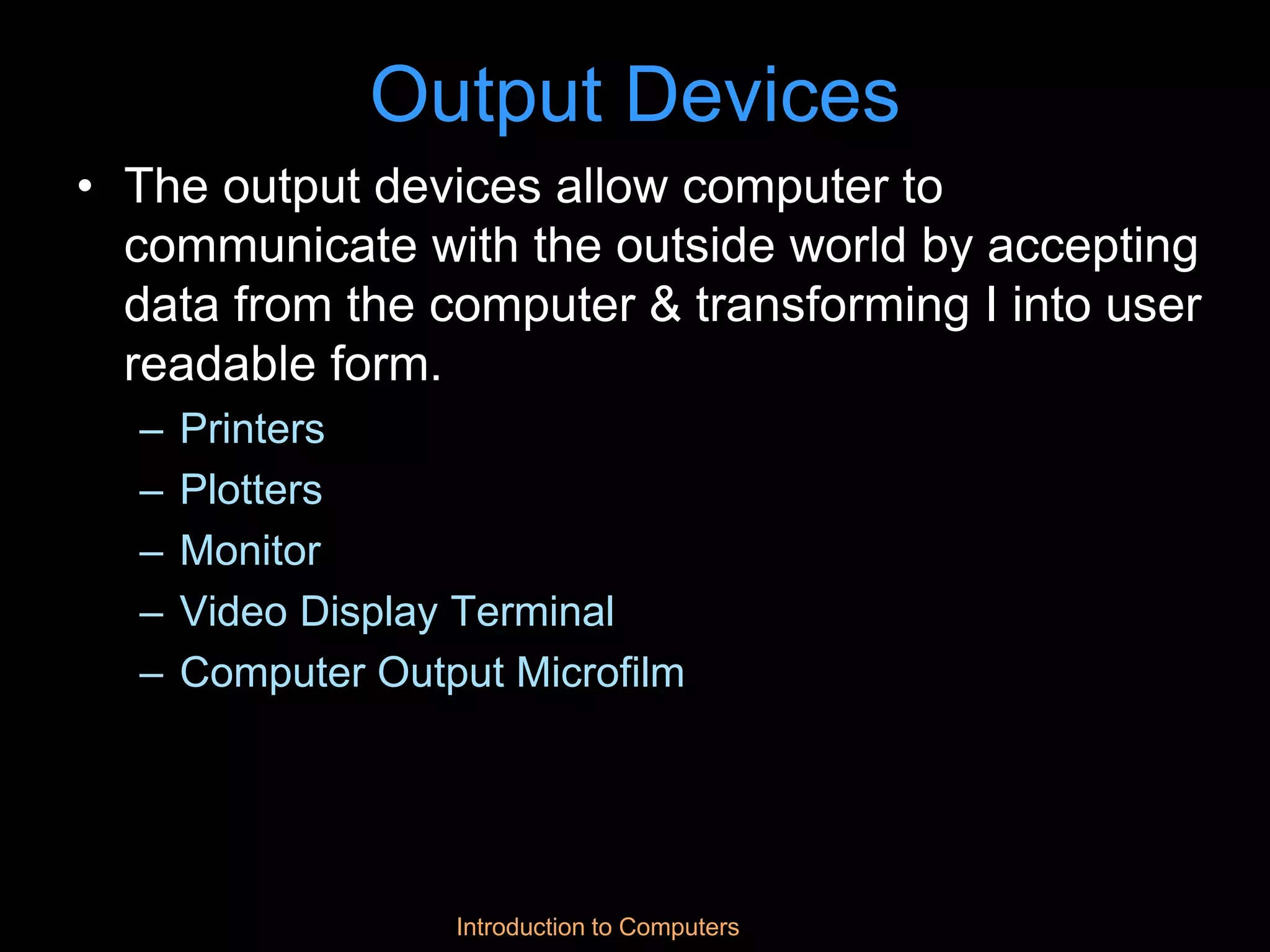 Output Devices

• The output devices allow computer to communicate with the outside world by accepting data from the computer & transforming I into user readable form.

– Printers
– Plotters
– Monitor
– Video Display Terminal
– Computer Output Microfilm

Introduction to Computers